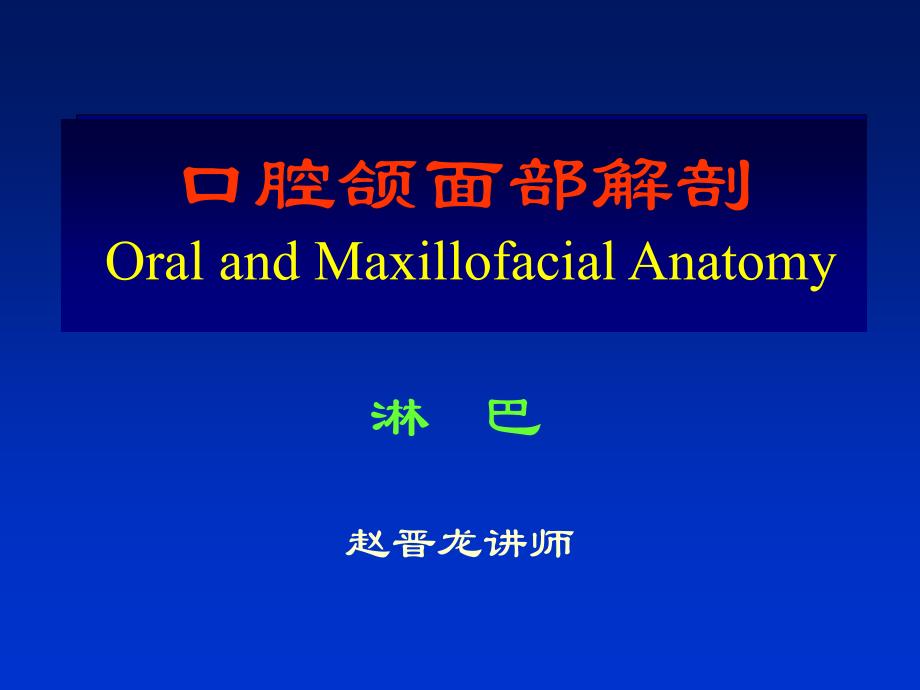 口腔颌面部解剖
Oral and Maxillofacial Anatomy

淋　巴

赵晋龙讲师